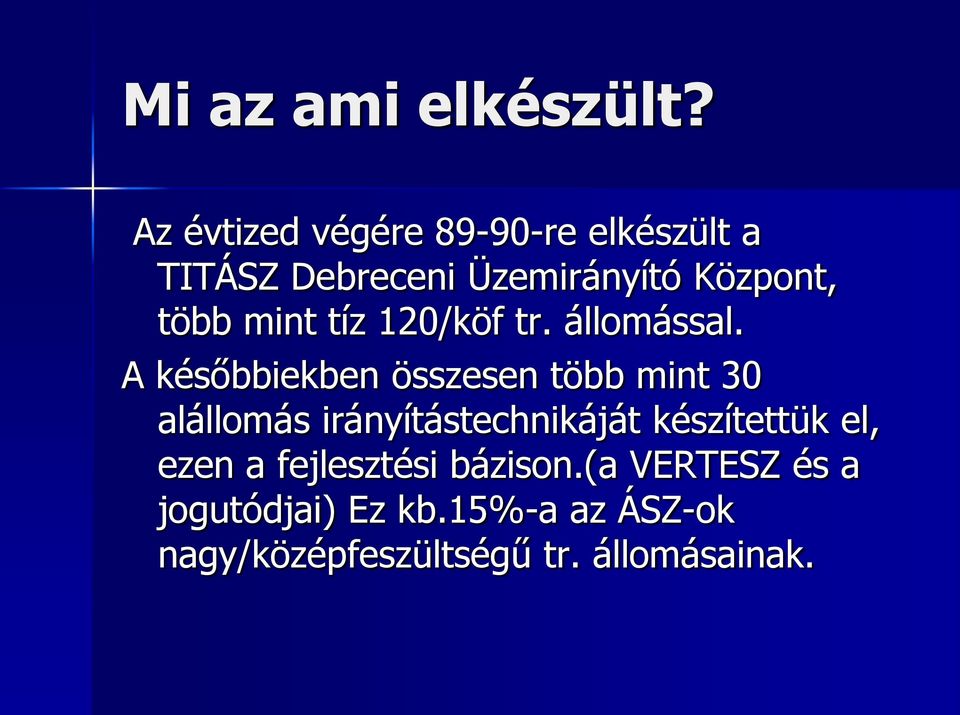 Mi az ami elkészült?

Az évtized végére 89-90-re elkészült a TITÁSZ Debreceni Üzemirányító Központ, több mint tíz 120/köf tr. állomással.

A későbbiekben összesen több mint 30 alállomás irányítástechnikáját készítettük el, ezen a fejlesztési bázison.(a VERTESZ és a jogutódjai) Ez kb.15%-a az ÁSZ-ok nagy/középfeszültségű tr. állomásainak.